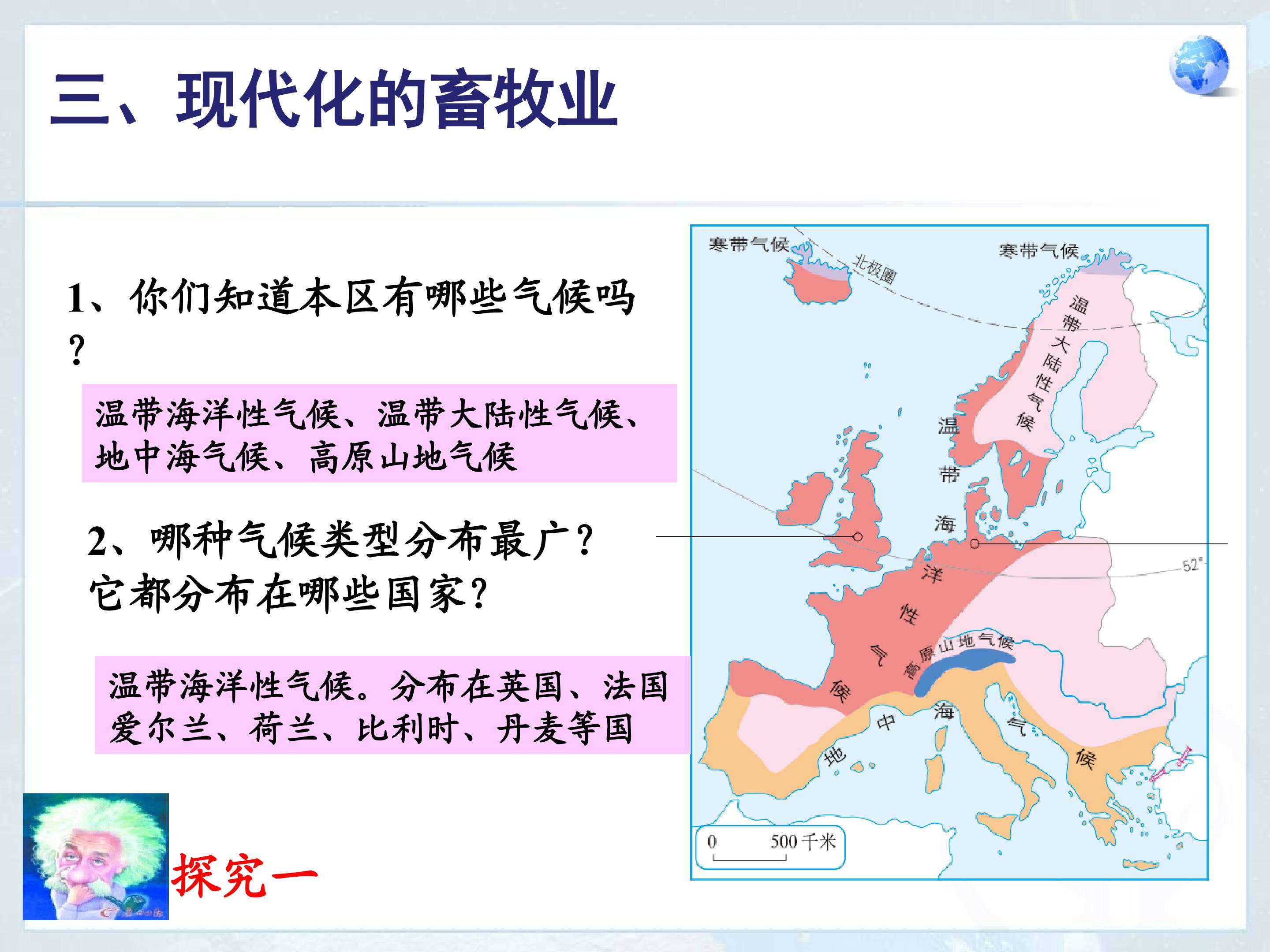 三、现代化的畜牧业

1、你们知道本区有哪些气候吗？

温带海洋性气候、温带大陆性气候、地中海气候、高原山地气候

2、哪种气候类型分布最广？它都分布在哪些国家？

温带海洋性气候。分布在英国、法国爱尔兰、荷兰、比利时、丹麦等国

探究一

寒带气候
北极圈
寒带气候
温带大陆性气候
温带海洋性气候
52°
高原山地气候
地中海气候
0 500千米